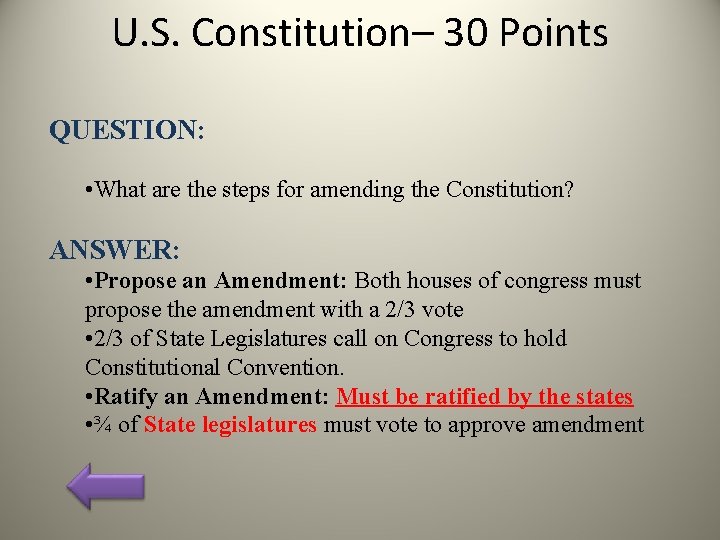 U.S. Constitution– 30 Points

QUESTION:

•What are the steps for amending the Constitution?

ANSWER:

•Propose an Amendment: Both houses of congress must propose the amendment with a 2/3 vote
•2/3 of State Legislatures call on Congress to hold Constitutional Convention.
•Ratify an Amendment: Must be ratified by the states
•¾ of State legislatures must vote to approve amendment